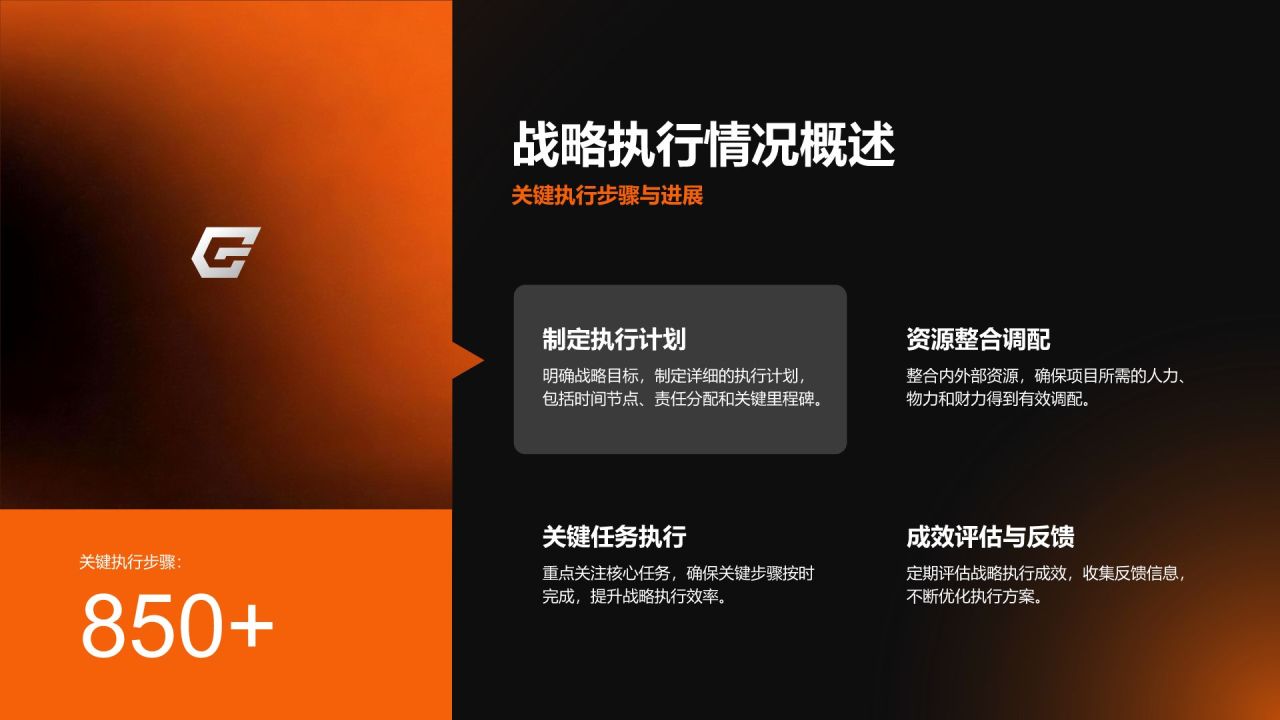 战略执行情况概述
关键执行步骤与进展

制定执行计划
明确战略目标，制定详细的执行计划，包括时间节点、责任分配和关键里程碑。

资源整合调配
整合内外部资源，确保项目所需的人力、物力和财力得到有效调配。

关键任务执行
重点关注核心任务，确保关键步骤按时完成，提升战略执行效率。

成效评估与反馈
定期评估战略执行成效，收集反馈信息，不断优化执行方案。

关键执行步骤：
850+